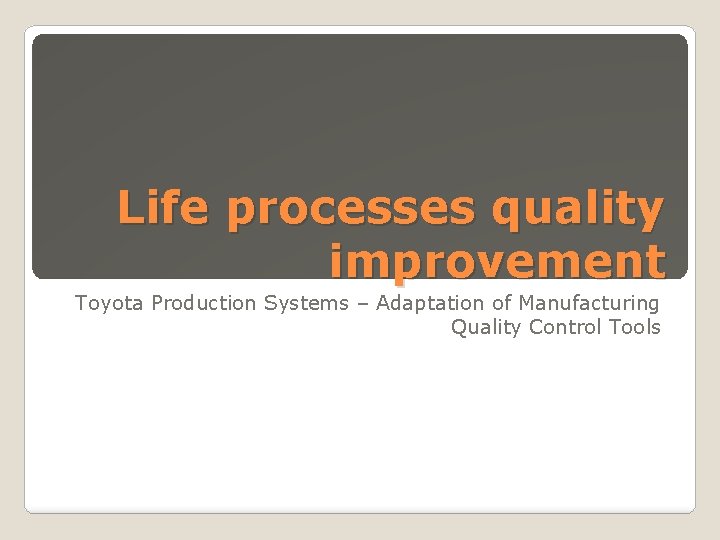 Life processes quality improvement

Toyota Production Systems – Adaptation of Manufacturing Quality Control Tools